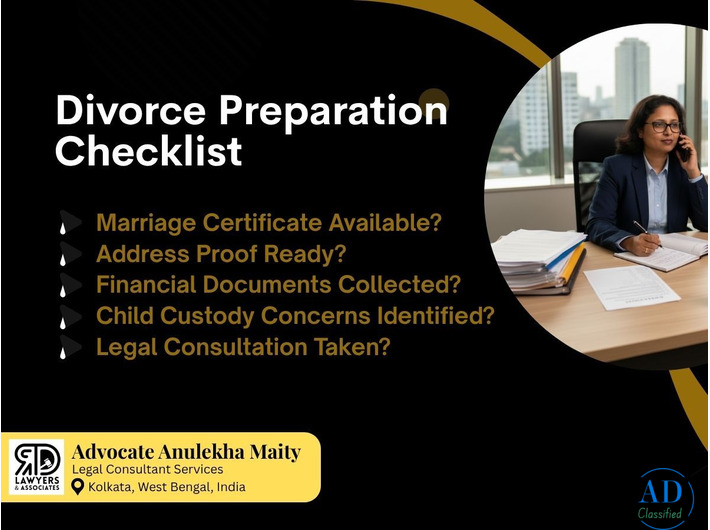 Divorce Preparation Checklist

Marriage Certificate Available?
Address Proof Ready?
Financial Documents Collected?
Child Custody Concerns Identified?
Legal Consultation Taken?

RD LAWYERS & ASSOCIATES
Advocate Anulekha Maity
Legal Consultant Services
Kolkata, West Bengal, India

AD Classified